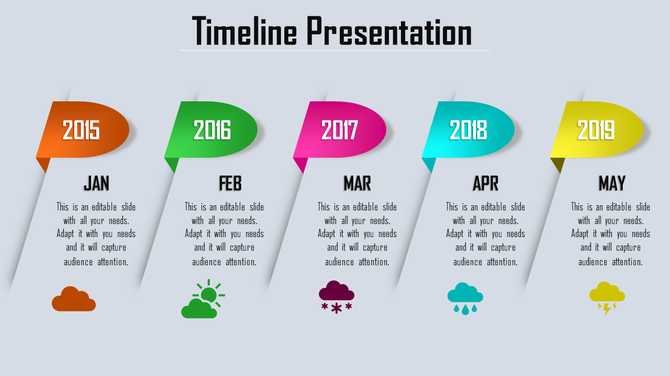 Timeline Presentation

2015

JAN

This is an editable slide with all your needs. Adapt it with you needs and it will capture audience attention.

2016

FEB

This is an editable slide with all your needs. Adapt it with you needs and it will capture audience attention.

2017

MAR

This is an editable slide with all your needs. Adapt it with you needs and it will capture audience attention.

2018

APR

This is an editable slide with all your needs. Adapt it with you needs and it will capture audience attention.

2019

MAY

This is an editable slide with all your needs. Adapt it with you needs and it will capture audience attention.